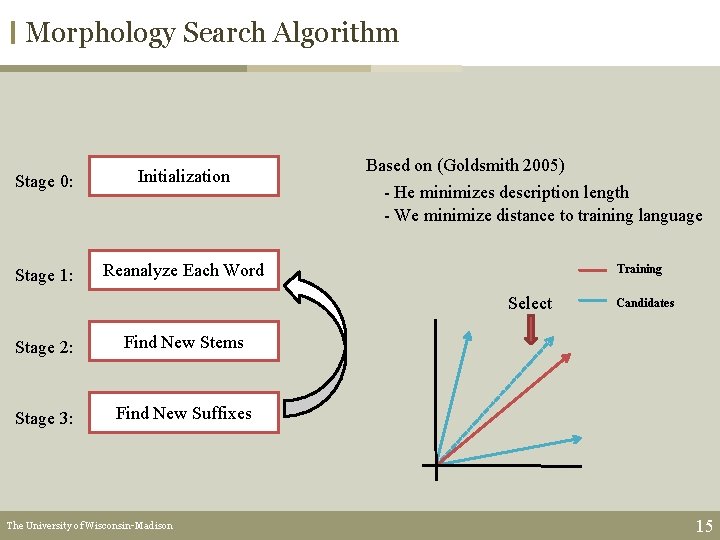 Morphology Search Algorithm

Stage 0: Initialization

Stage 1: Reanalyze Each Word

Stage 2: Find New Stems

Stage 3: Find New Suffixes

Based on (Goldsmith 2005)
- He minimizes description length
- We minimize distance to training language

Training
Candidates
Select

The University of Wisconsin-Madison

15